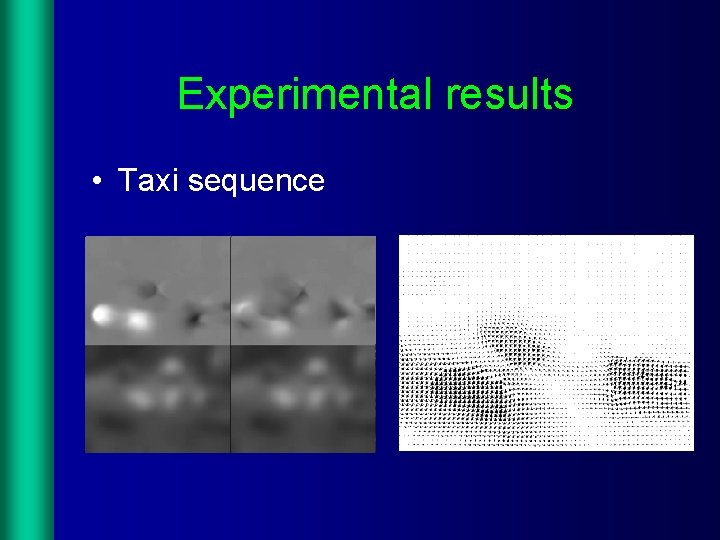 Experimental results

• Taxi sequence